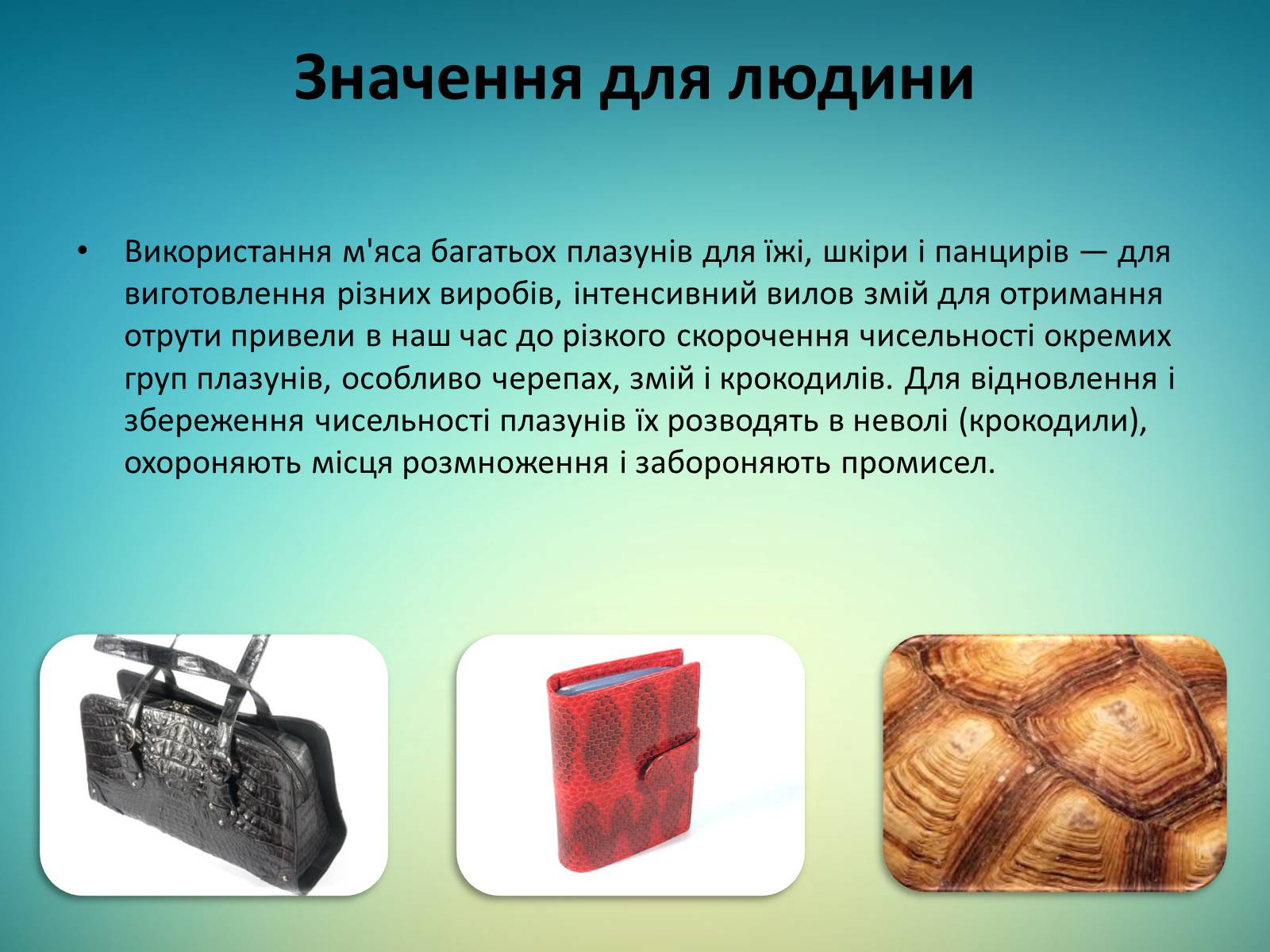 Значення для людини

• Використання м'яса багатьох плазунів для їжі, шкіри і панцирів — для виготовлення різних виробів, інтенсивний вилов змій для отримання отрути привели в наш час до різкого скорочення чисельності окремих груп плазунів, особливо черепах, змій і крокодилів. Для відновлення і збереження чисельності плазунів їх розводять в неволі (крокодили), охороняють місця розмноження і забороняють промисел.